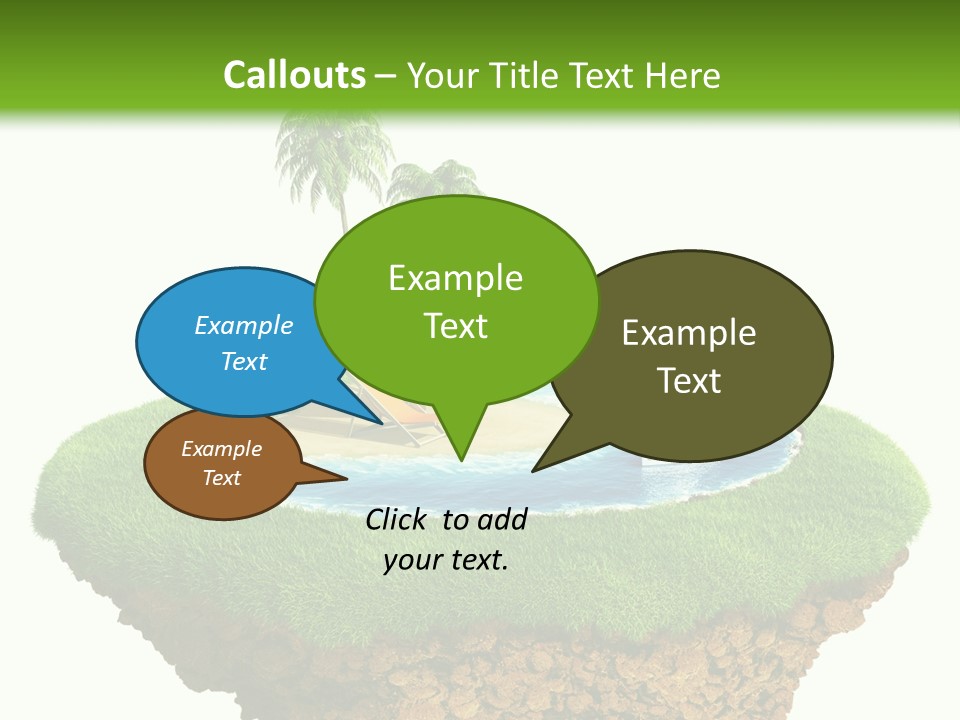 Callouts – Your Title Text Here

Example Text

Example Text

Example Text

Example Text

Click to add your text.